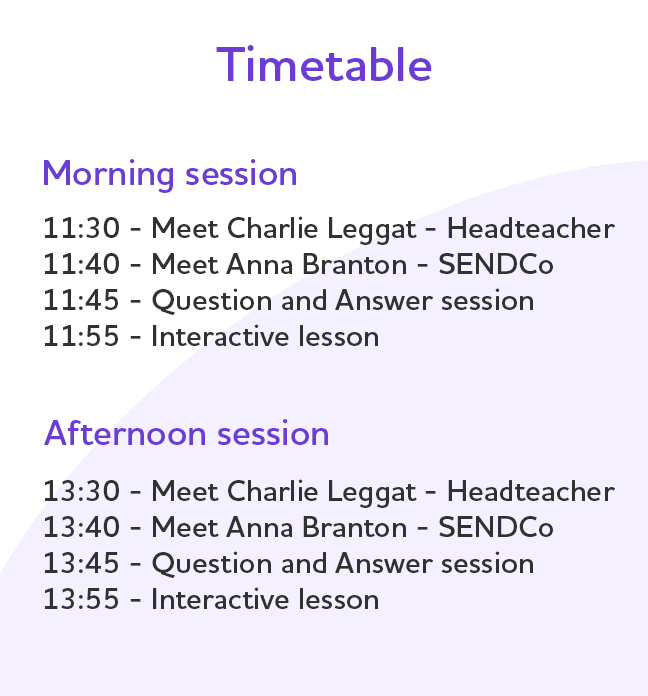 Timetable

Morning session

11:30 - Meet Charlie Leggat - Headteacher
11:40 - Meet Anna Branton - SENDCo
11:45 - Question and Answer session
11:55 - Interactive lesson

Afternoon session

13:30 - Meet Charlie Leggat - Headteacher
13:40 - Meet Anna Branton - SENDCo
13:45 - Question and Answer session
13:55 - Interactive lesson